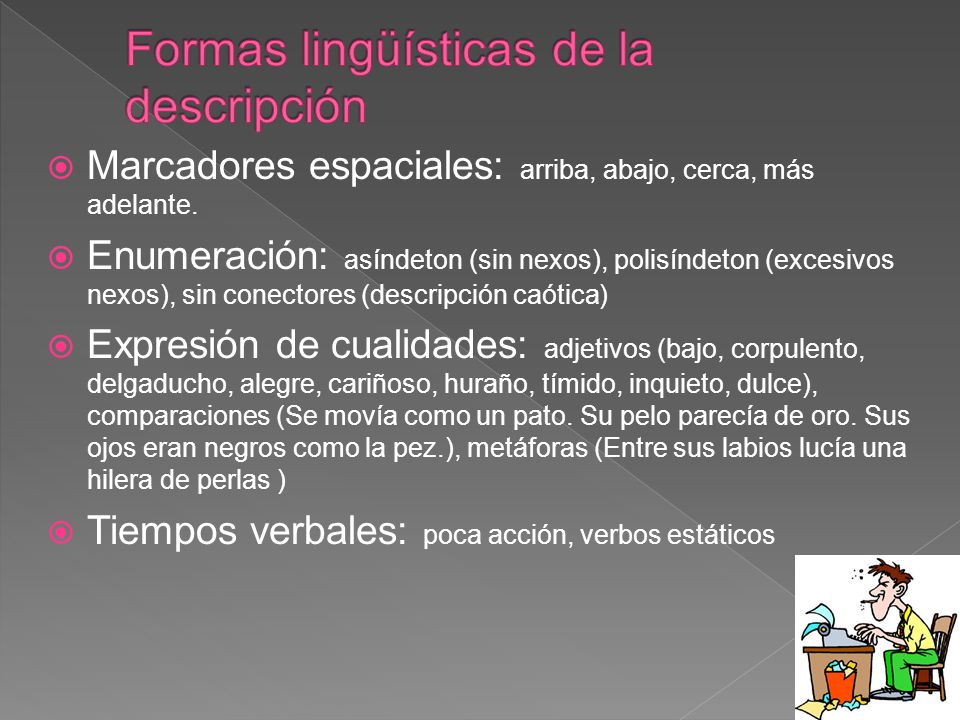 Formas lingüísticas de la descripción

Marcadores espaciales: arriba, abajo, cerca, más adelante.

Enumeración: asíndeton (sin nexos), polisíndeton (excesivos nexos), sin conectores (descripción caótica)

Expresión de cualidades: adjetivos (bajo, corpulento, delgaducho, alegre, cariñoso, huraño, tímido, inquieto, dulce), comparaciones (Se movía como un pato. Su pelo parecía de oro. Sus ojos eran negros como la pez.), metáforas (Entre sus labios lucía una hilera de perlas )

Tiempos verbales: poca acción, verbos estáticos